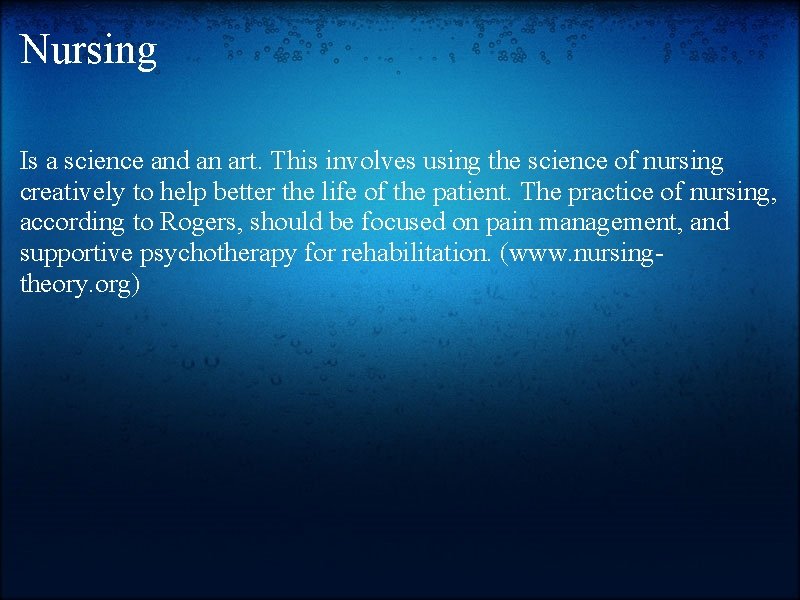 Nursing

Is a science and an art. This involves using the science of nursing creatively to help better the life of the patient. The practice of nursing, according to Rogers, should be focused on pain management, and supportive psychotherapy for rehabilitation. (www.nursing-theory.org)